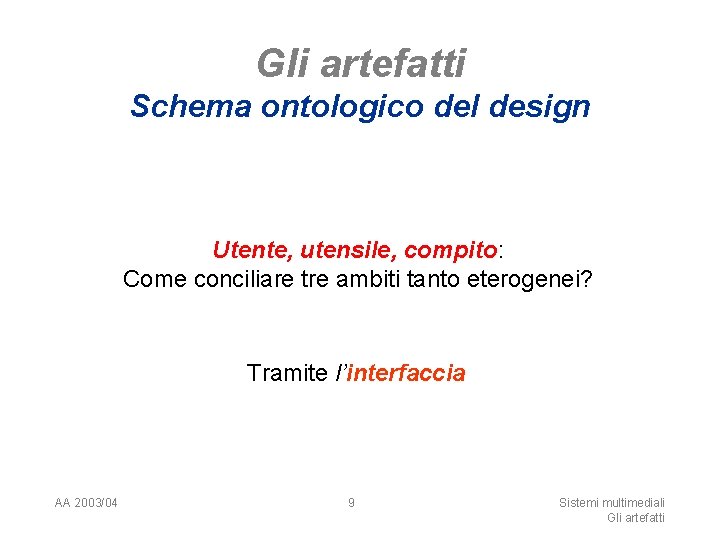 Gli artefatti
Schema ontologico del design

Utente, utensile, compito:
Come conciliare tre ambiti tanto eterogenei?

Tramite l'interfaccia

AA 2003/04

9

Sistemi multimediali
Gli artefatti